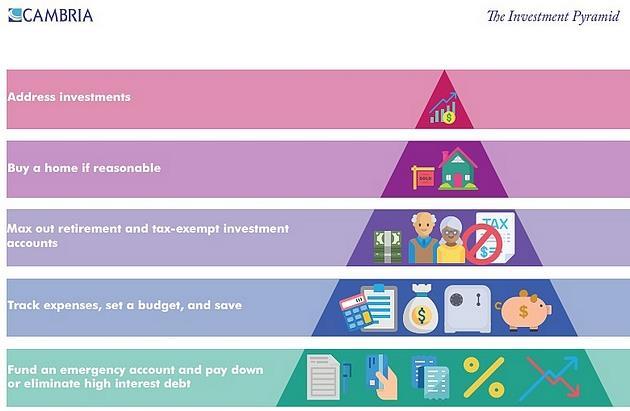 CAMBRIA

The Investment Pyramid

Address investments

Buy a home if reasonable

SOLD

Max out retirement and tax-exempt investment accounts

TAX

Track expenses, set a budget, and save

Fund an emergency account and pay down or eliminate high interest debt